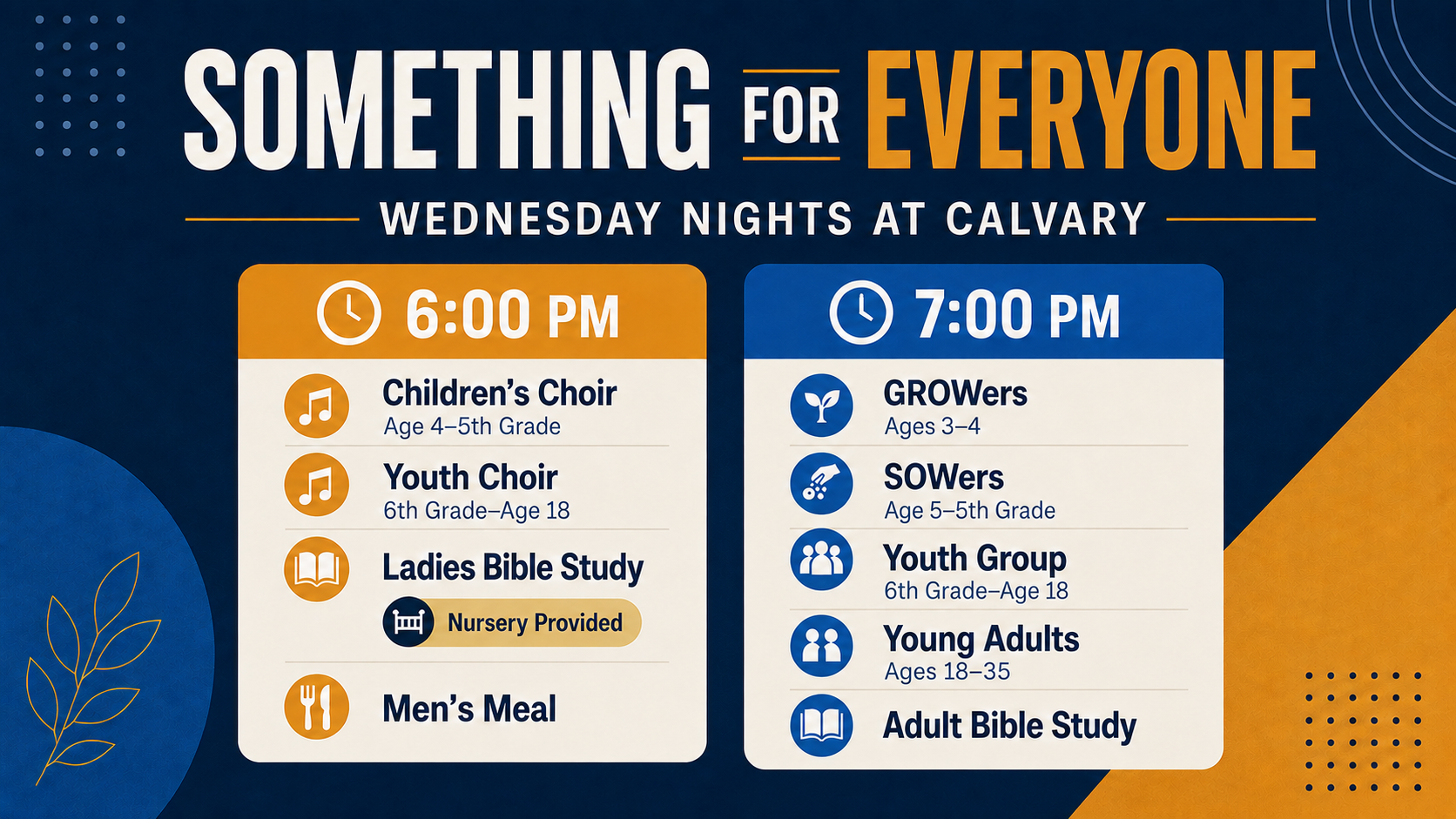 SOMETHING FOR EVERYONE

WEDNESDAY NIGHTS AT CALVARY

6:00 PM

Children's Choir
Age 4–5th Grade

Youth Choir
6th Grade–Age 18

Ladies Bible Study
Nursery Provided

Men's Meal

7:00 PM

GROWers
Ages 3–4

SOWers
Age 5–5th Grade

Youth Group
6th Grade–Age 18

Young Adults
Ages 18–35

Adult Bible Study